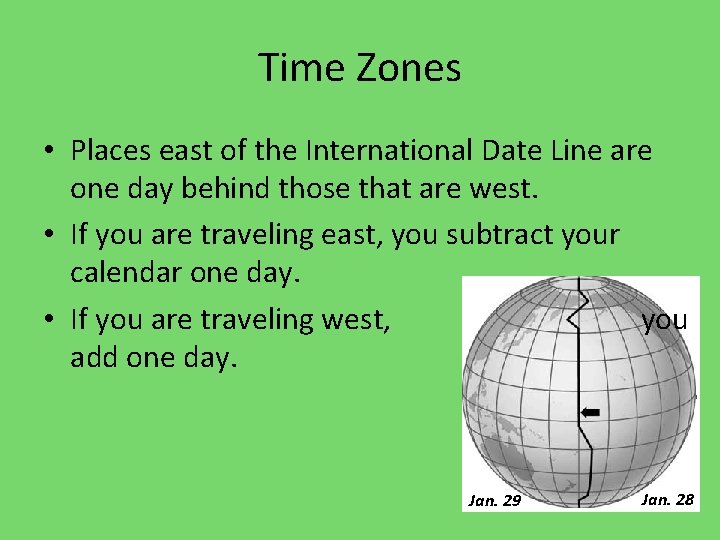 Time Zones

• Places east of the International Date Line are one day behind those that are west.

• If you are traveling east, you subtract your calendar one day.

• If you are traveling west, you add one day.

Jan. 29

Jan. 28